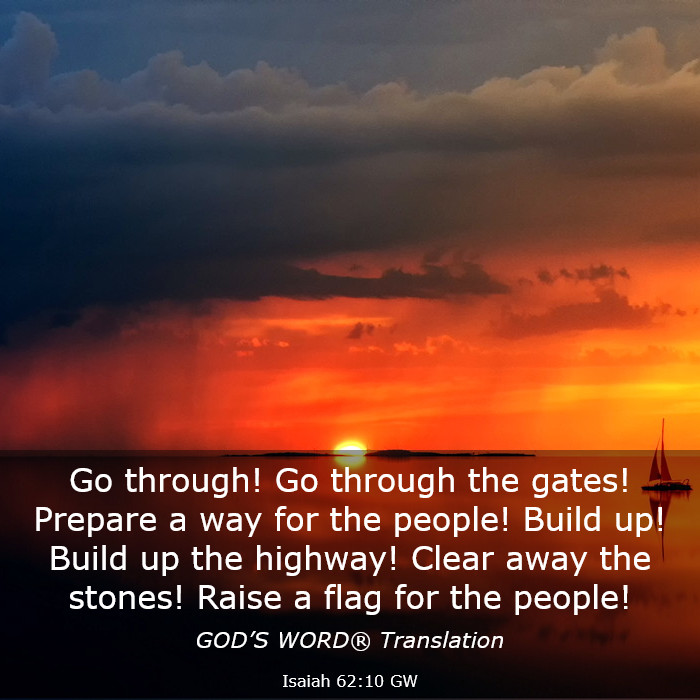 Go through! Go through the gates! Prepare a way for the people! Build up! Build up the highway! Clear away the stones! Raise a flag for the people!

GOD'S WORD® Translation

Isaiah 62:10 GW